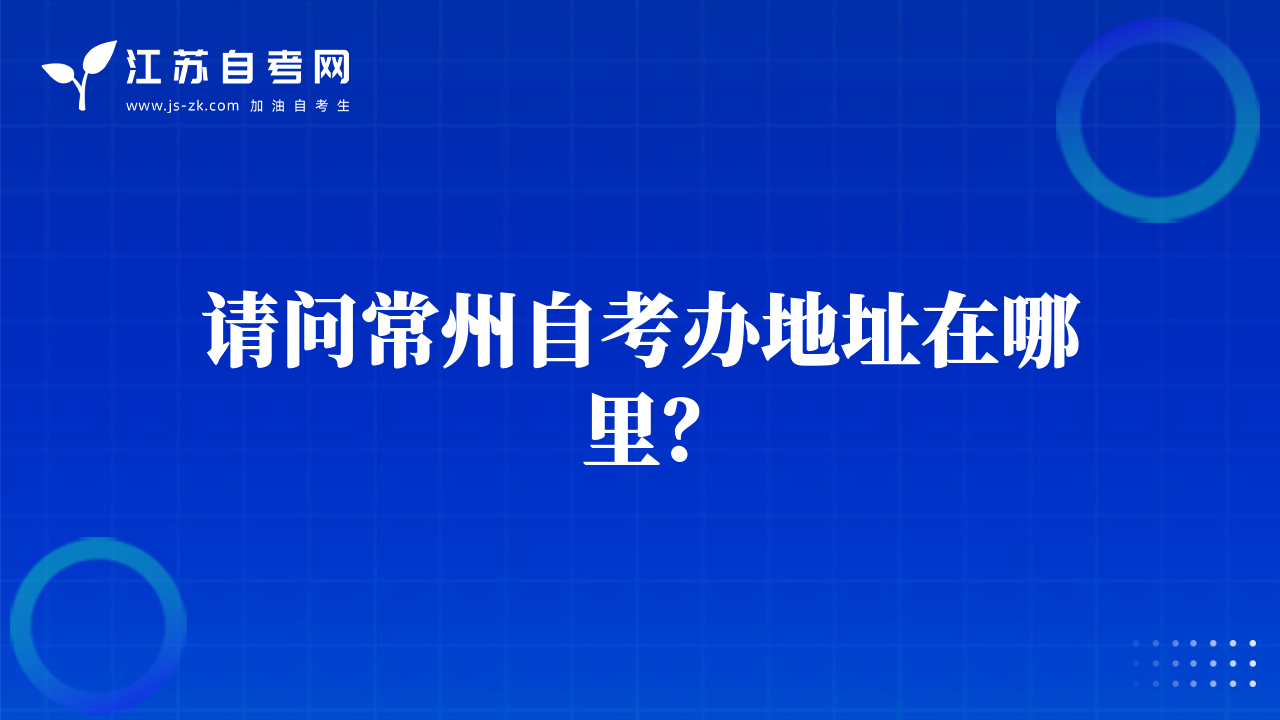 江苏自考网
www.js-zk.com 加油自考生

请问常州自考办地址在哪里?